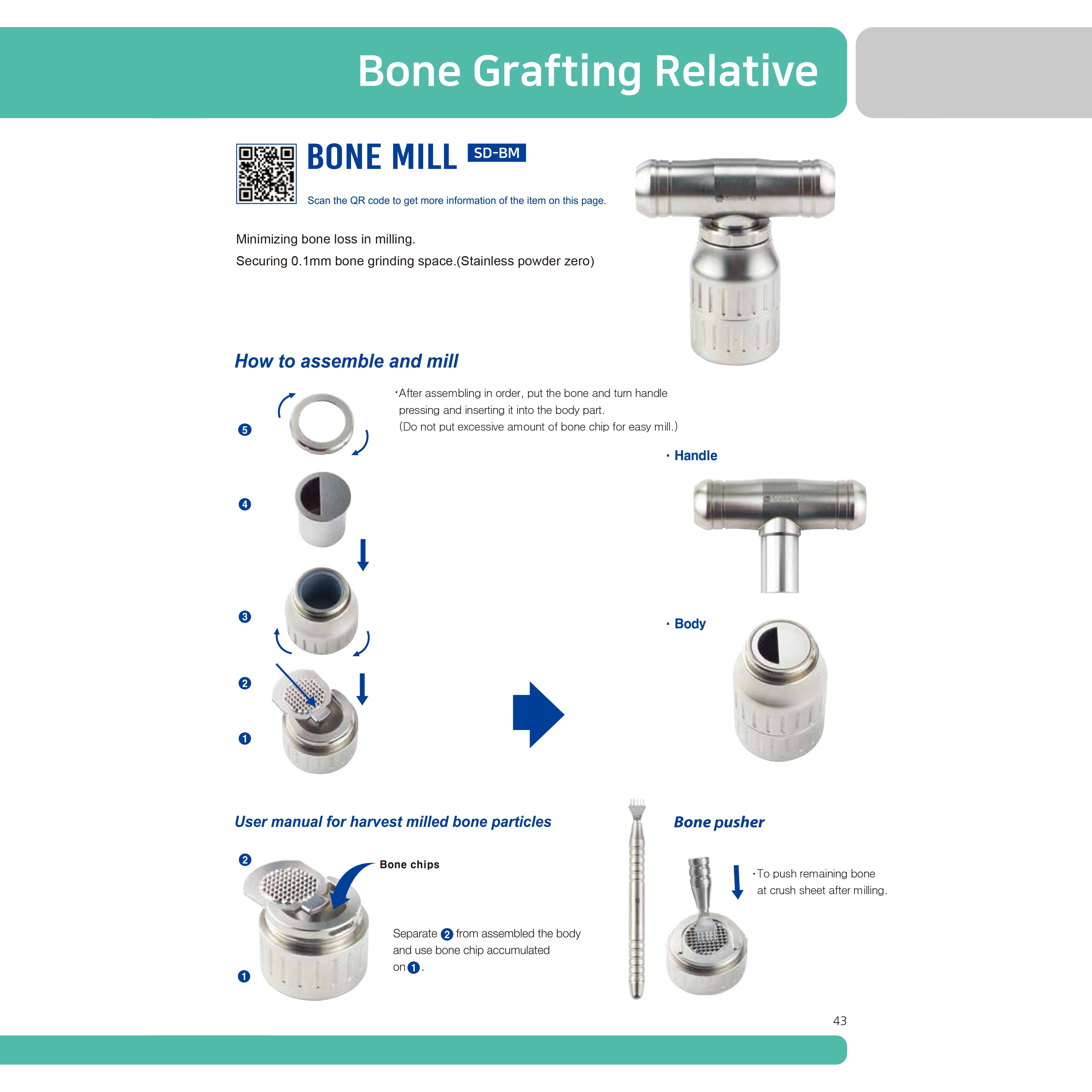 Bone Grafting Relative

BONE MILL SD-BM

Scan the QR code to get more information of the item on this page.

Minimizing bone loss in milling.
Securing 0.1mm bone grinding space.(Stainless powder zero)

How to assemble and mill

5
4
3
2
1

·After assembling in order, put the bone and turn handle pressing and inserting it into the body part.
(Do not put excessive amount of bone chip for easy mill.)

· Handle

· Body

User manual for harvest milled bone particles

2
1

Bone chips

Separate 2 from assembled the body and use bone chip accumulated on 1.

Bone pusher

·To push remaining bone at crush sheet after milling.

43